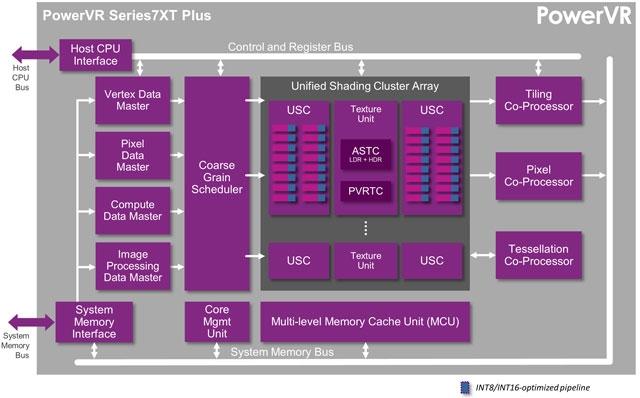 PowerVR Series7XT Plus

PowerVR

Host CPU Bus

Host CPU Interface

Control and Register Bus

Vertex Data Master

Pixel Data Master

Compute Data Master

Image Processing Data Master

Coarse Grain Scheduler

Unified Shading Cluster Array

USC

Texture Unit

ASTC
LDR + HDR

PVRTC

USC

USC

Texture Unit

USC

Tiling Co-Processor

Pixel Co-Processor

Tessellation Co-Processor

System Memory Bus

System Memory Interface

Core Mgmt Unit

Multi-level Memory Cache Unit (MCU)

System Memory Bus

INT8/INT16-optimized pipeline